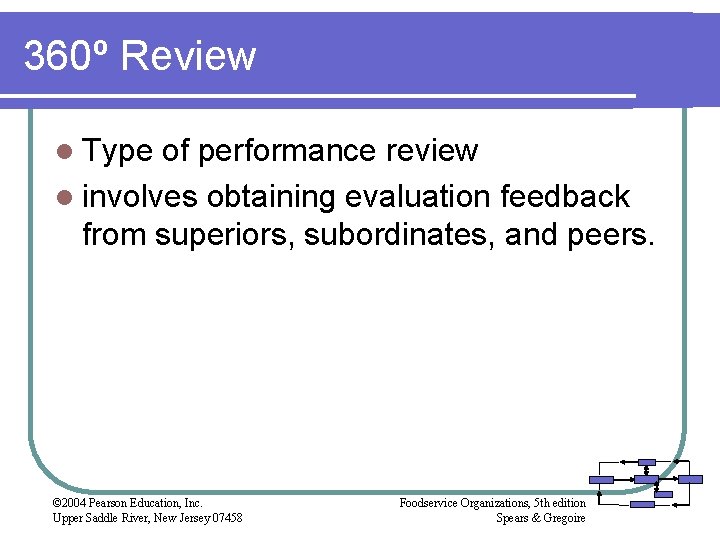 360º Review

- Type of performance review
- involves obtaining evaluation feedback from superiors, subordinates, and peers.

©2004 Pearson Education, Inc.
Upper Saddle River, New Jersey 07458

Foodservice Organizations, 5th edition
Spears & Gregoire